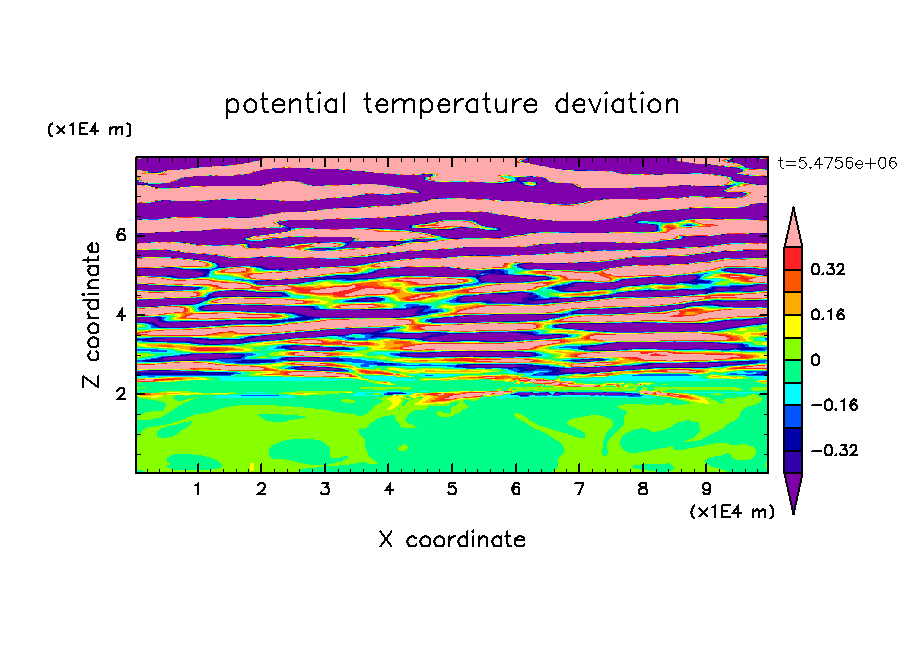 potential temperature deviation

(x1E4 m)

t=5.4756e+06

Z coordinate

6

4

2

0.32

0.16

0

−0.16

−0.32

1 2 3 4 5 6 7 8 9

(x1E4 m)

X coordinate